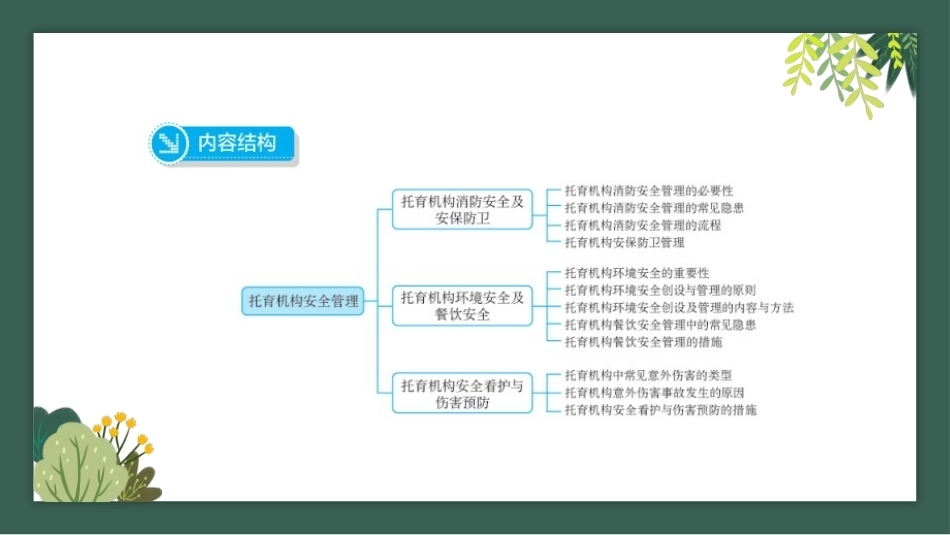 内容结构

托育机构安全管理

托育机构消防安全及安保防卫

托育机构消防安全管理的必要性
托育机构消防安全管理的常见隐患
托育机构消防安全管理的流程
托育机构安保防卫管理

托育机构环境安全及餐饮安全

托育机构环境安全的重要性
托育机构环境安全创设与管理的原则
托育机构环境安全创设及管理的内容与方法
托育机构餐饮安全管理中的常见隐患
托育机构餐饮安全管理的措施

托育机构安全看护与伤害预防

托育机构中常见意外伤害的类型
托育机构意外伤害事故发生的原因
托育机构安全看护与伤害预防的措施